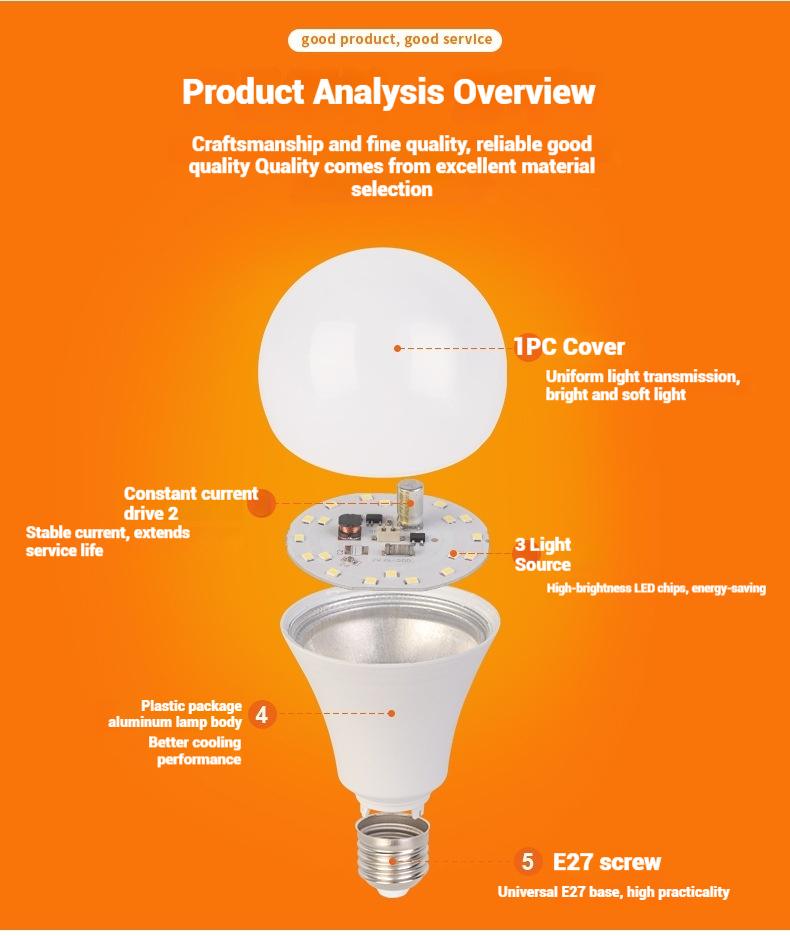 good product, good service

Product Analysis Overview

Craftsmanship and fine quality, reliable good quality Quality comes from excellent material selection

1PC Cover
Uniform light transmission, bright and soft light

Constant current drive 2
Stable current, extends service life

3 Light Source
High-brightness LED chips, energy-saving

Plastic package aluminum lamp body 4
Better cooling performance

5 E27 screw
Universal E27 base, high practicality